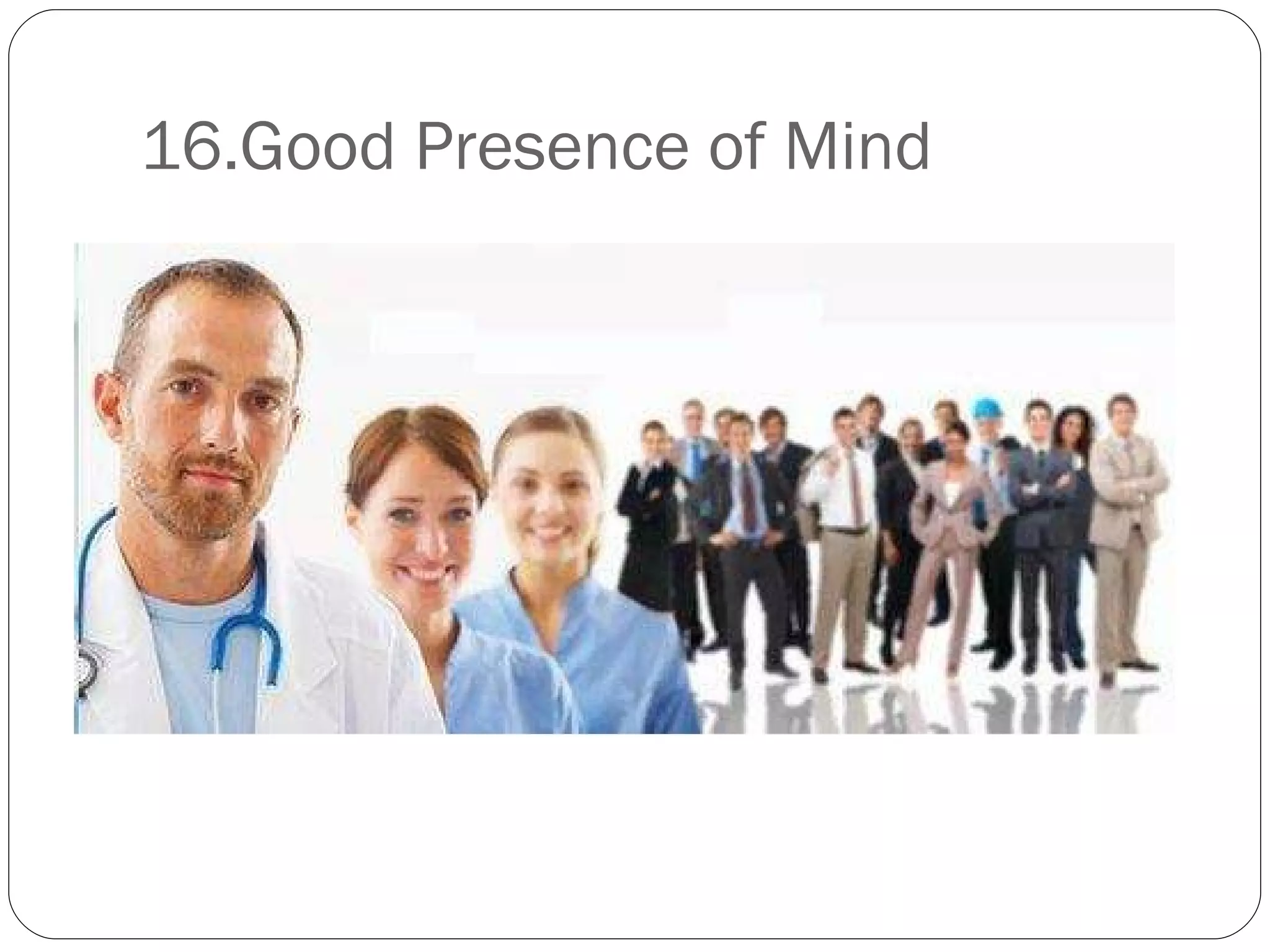 16.Good Presence of Mind